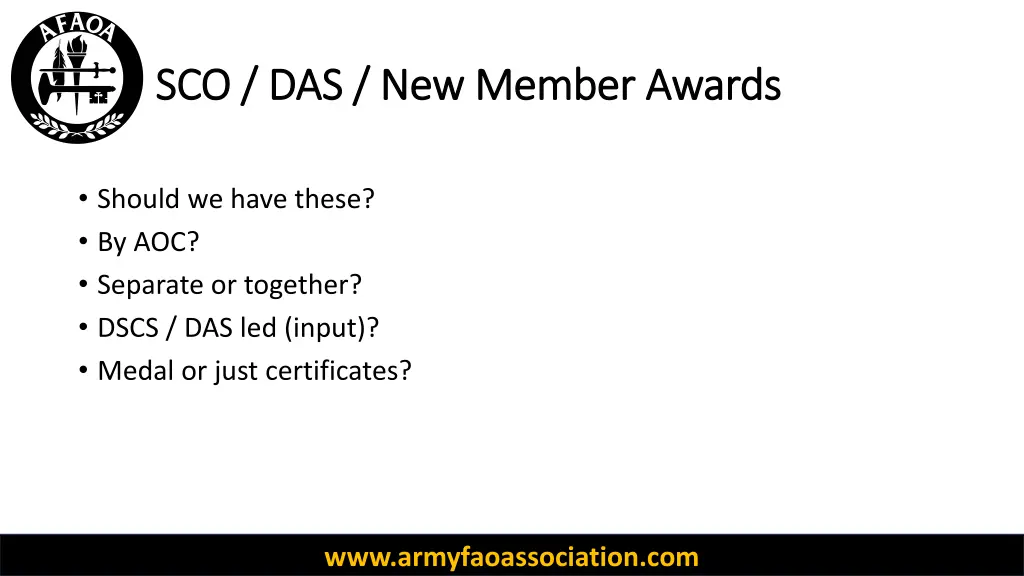 AFAOA

SCO / DAS / New Member Awards

• Should we have these?
• By AOC?
• Separate or together?
• DSCS / DAS led (input)?
• Medal or just certificates?

www.armyfaoassociation.com